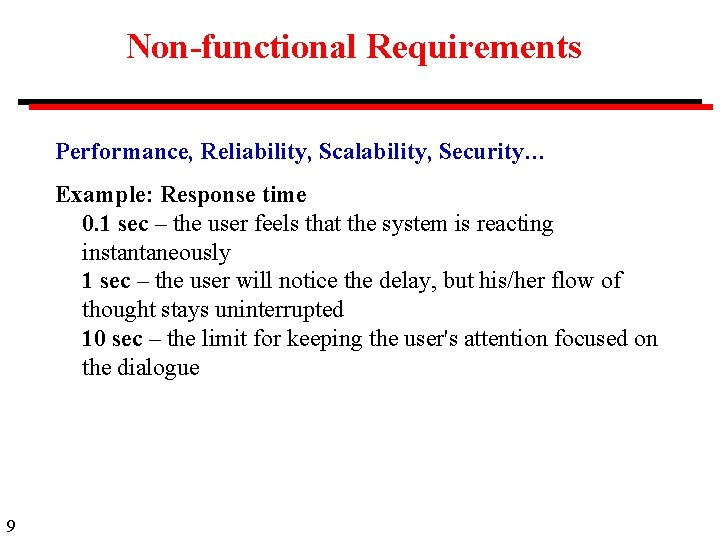 Non-functional Requirements

Performance, Reliability, Scalability, Security…

Example: Response time

0.1 sec – the user feels that the system is reacting instantaneously

1 sec – the user will notice the delay, but his/her flow of thought stays uninterrupted

10 sec – the limit for keeping the user's attention focused on the dialogue

9